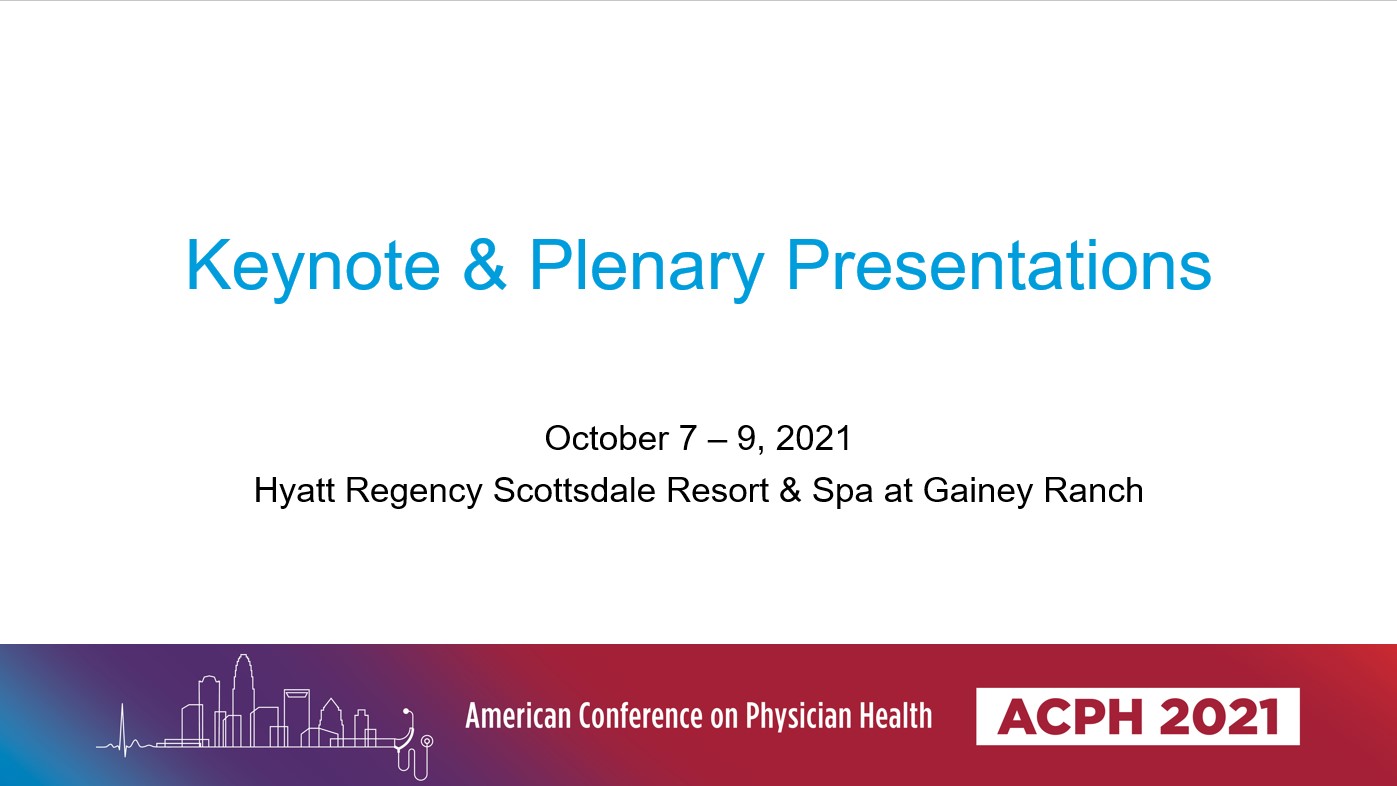 Keynote & Plenary Presentations

October 7 – 9, 2021
Hyatt Regency Scottsdale Resort & Spa at Gainey Ranch

American Conference on Physician Health

ACPH 2021